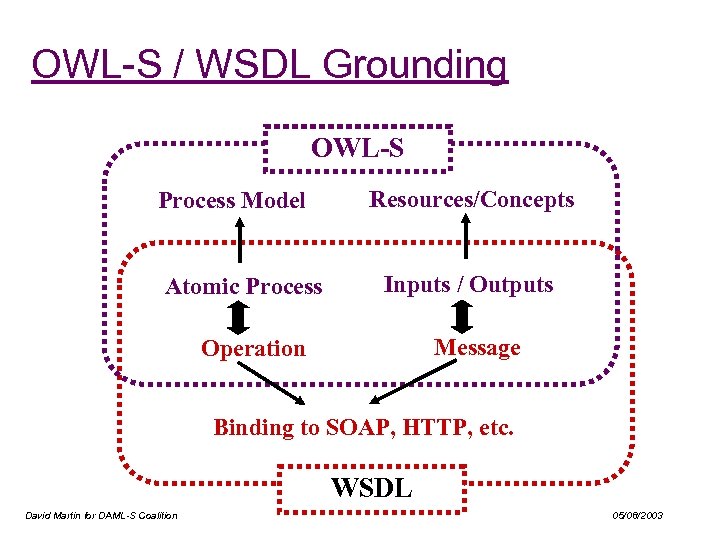 OWL-S / WSDL Grounding

OWL-S

Process Model

Resources/Concepts

Atomic Process

Inputs / Outputs

Operation

Message

Binding to SOAP, HTTP, etc.

WSDL

David Martin for DAML-S Coalition

05/08/2003